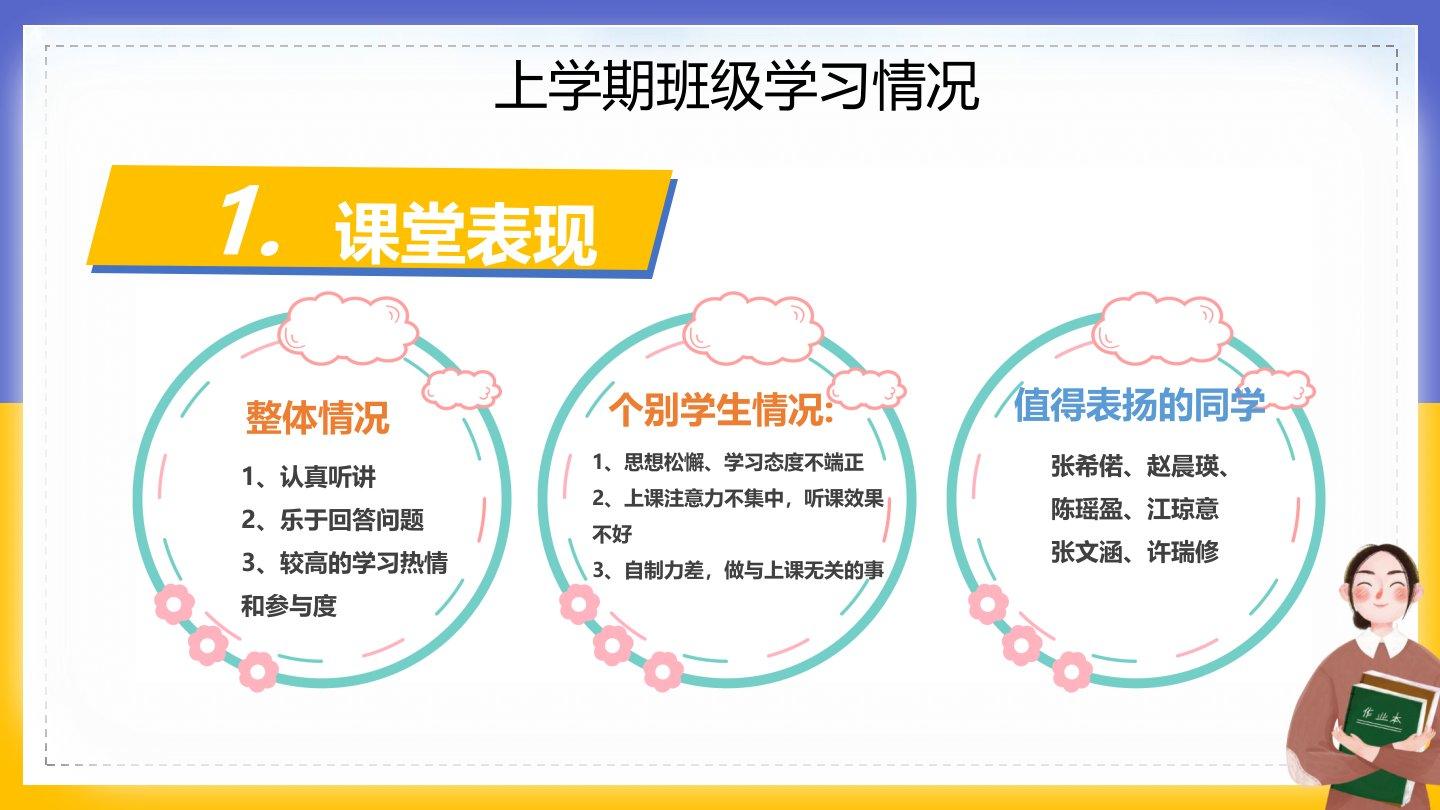 上学期班级学习情况

1. 课堂表现

整体情况

1、认真听讲
2、乐于回答问题
3、较高的学习热情和参与度

个别学生情况:

1、思想松懈、学习态度不端正
2、上课注意力不集中，听课效果不好
3、自制力差，做与上课无关的事

值得表扬的同学

张希偌、赵晨瑛、
陈瑶盈、江琼意
张文涵、许瑞修

作业本